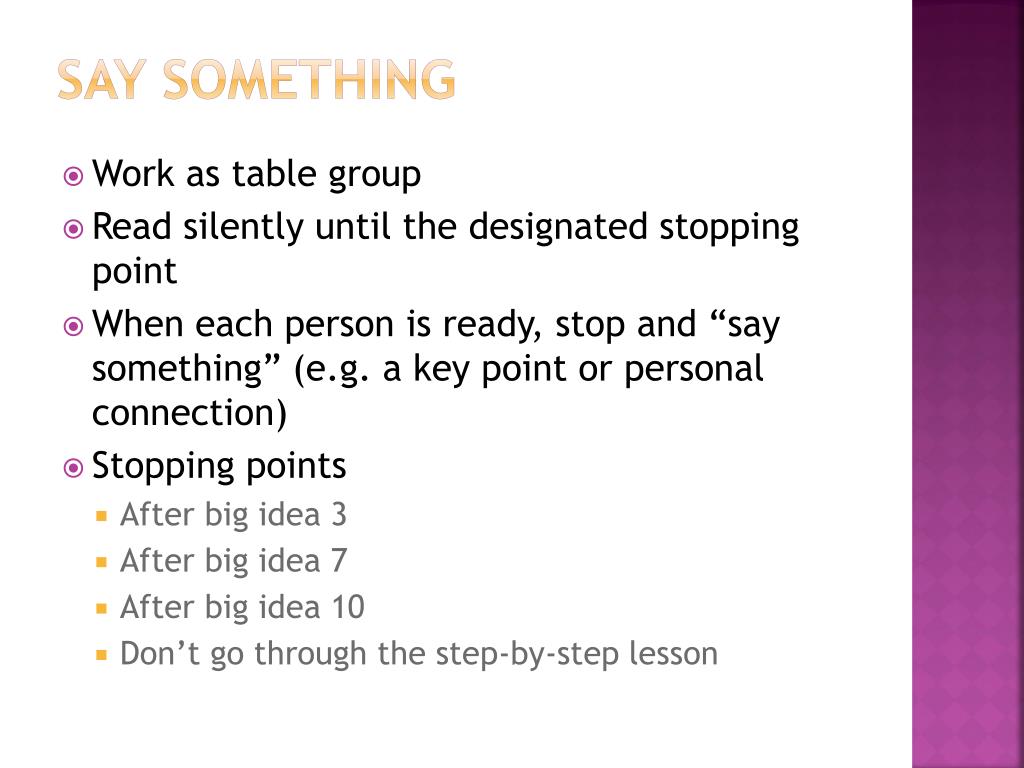 SAY SOMETHING

Work as table group

Read silently until the designated stopping point

When each person is ready, stop and “say something” (e.g. a key point or personal connection)

Stopping points

After big idea 3

After big idea 7

After big idea 10

Don’t go through the step-by-step lesson